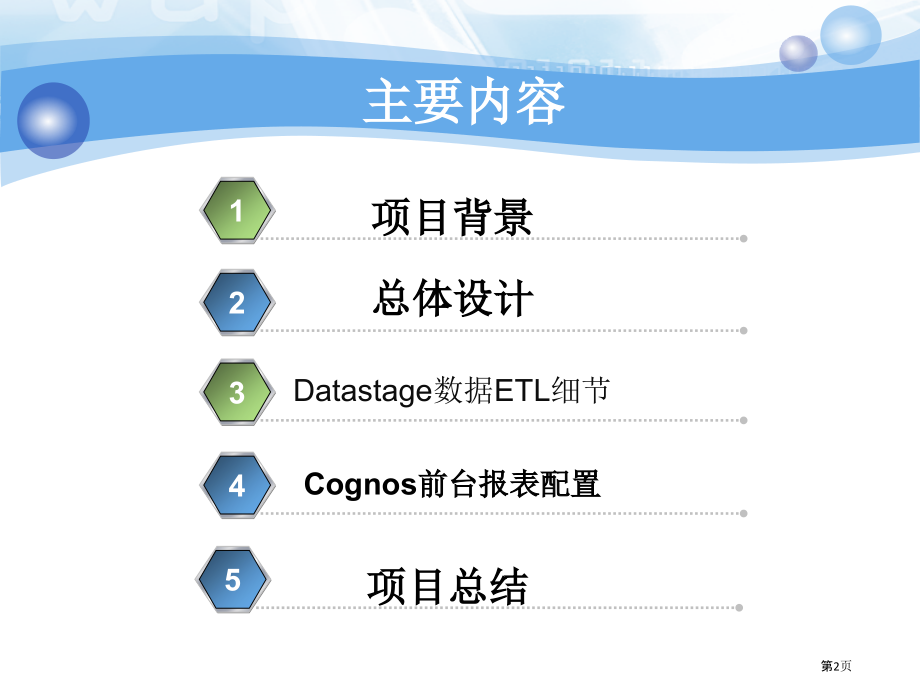 主要内容

1 项目背景

2 总体设计

3 Datastage数据ETL细节

4 Cognos前台报表配置

5 项目总结

第2页